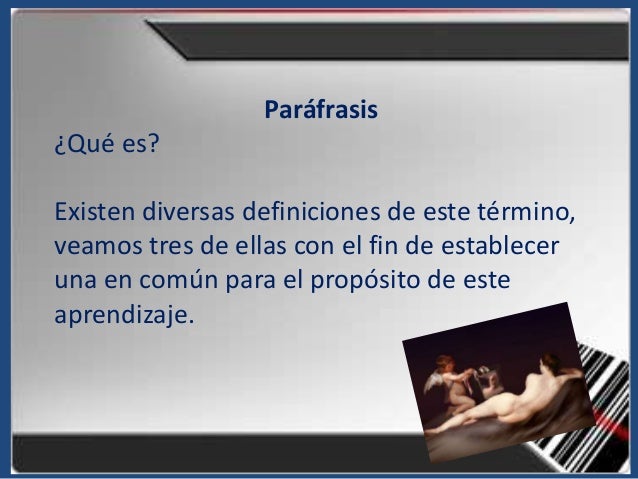 Paráfrasis

¿Qué es?

Existen diversas definiciones de este término, veamos tres de ellas con el fin de establecer una en común para el propósito de este aprendizaje.